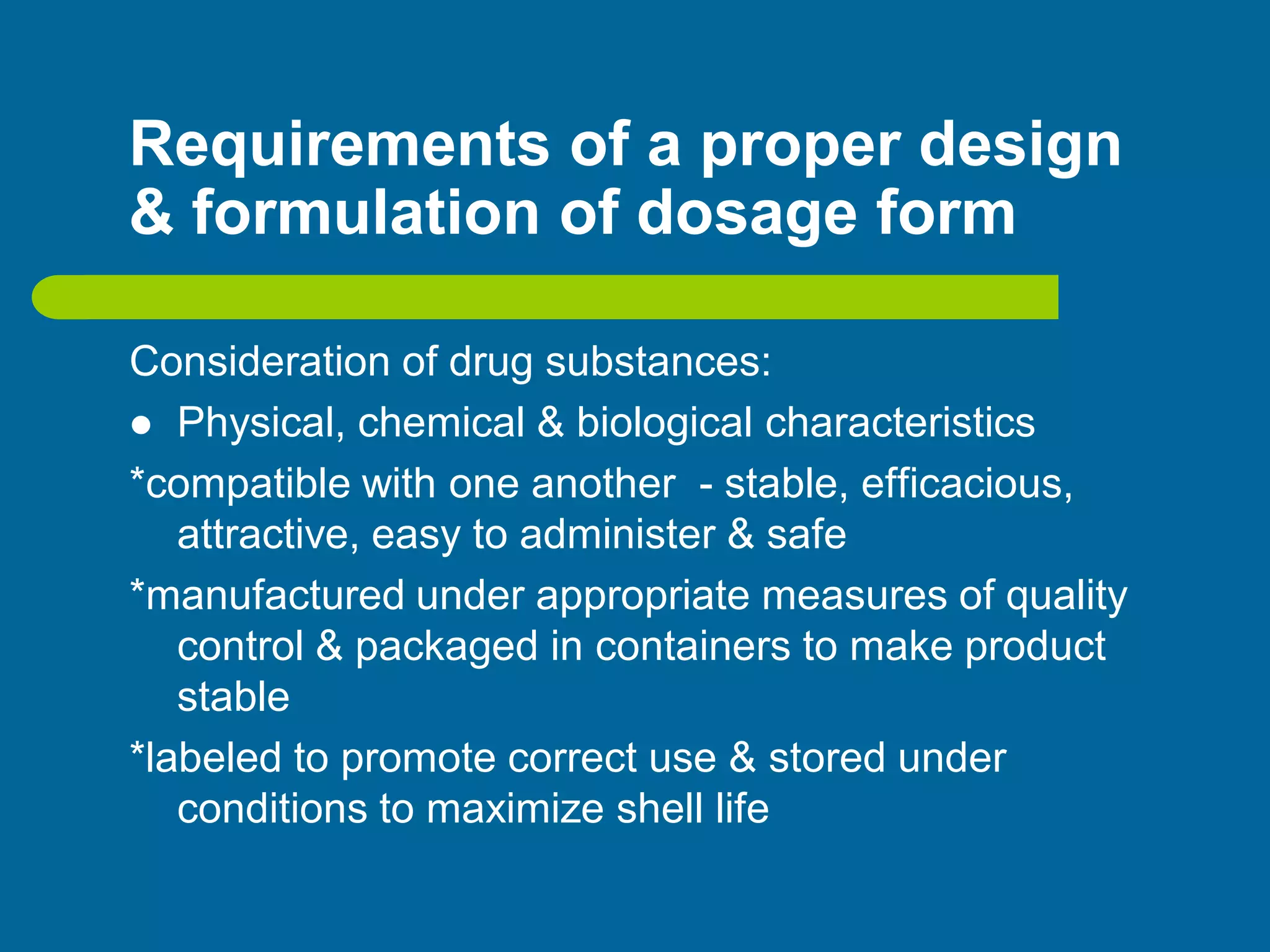 Requirements of a proper design & formulation of dosage form

Consideration of drug substances:

● Physical, chemical & biological characteristics

*compatible with one another - stable, efficacious, attractive, easy to administer & safe

*manufactured under appropriate measures of quality control & packaged in containers to make product stable

*labeled to promote correct use & stored under conditions to maximize shell life